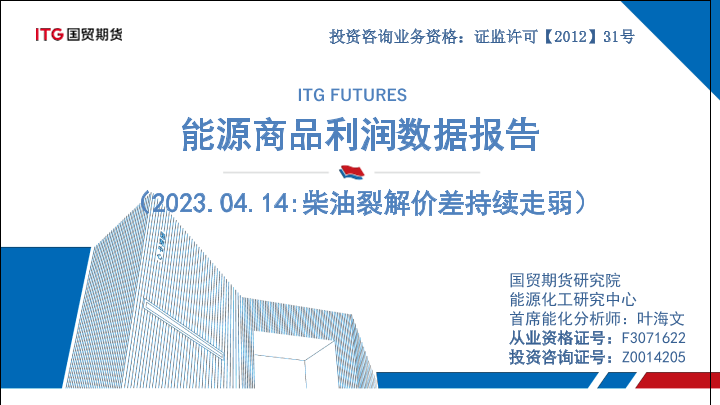 ITG 国贸期货

投资咨询业务资格：证监许可【2012】31号

ITG FUTURES

能源商品利润数据报告

（2023.04.14:柴油裂解价差持续走弱）

国贸期货研究院
能源化工研究中心
首席能化分析师：叶海文
从业资格证号：F3071622
投资咨询证号：Z0014205